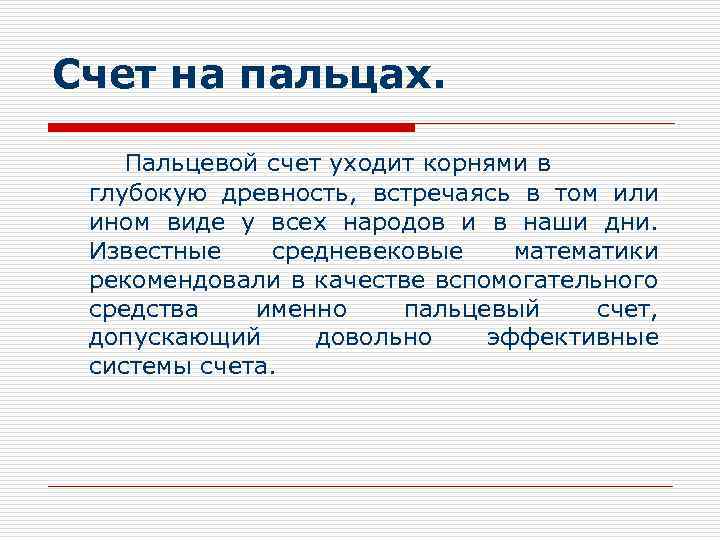 Счет на пальцах.

Пальцевой счет уходит корнями в глубокую древность, встречаясь в том или ином виде у всех народов и в наши дни. Известные средневековые математики рекомендовали в качестве вспомогательного средства именно пальцевый счет, допускающий довольно эффективные системы счета.